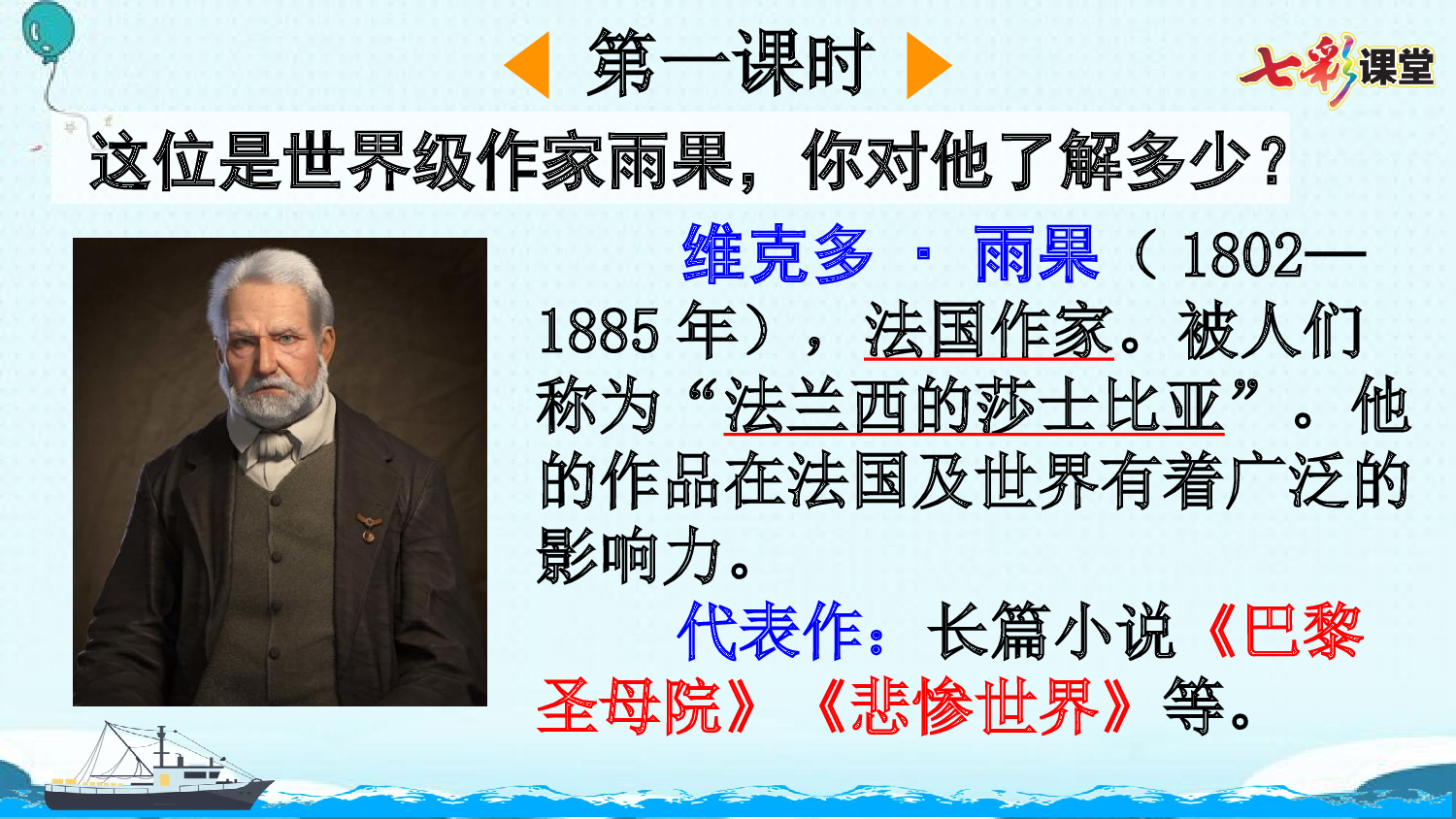 第一课时

七彩课堂

这位是世界级作家雨果，你对他了解多少？

维克多 · 雨果（1802—1885年），法国作家。被人们称为“法兰西的莎士比亚”。他的作品在法国及世界有着广泛的影响力。

代表作：长篇小说《巴黎圣母院》《悲惨世界》等。